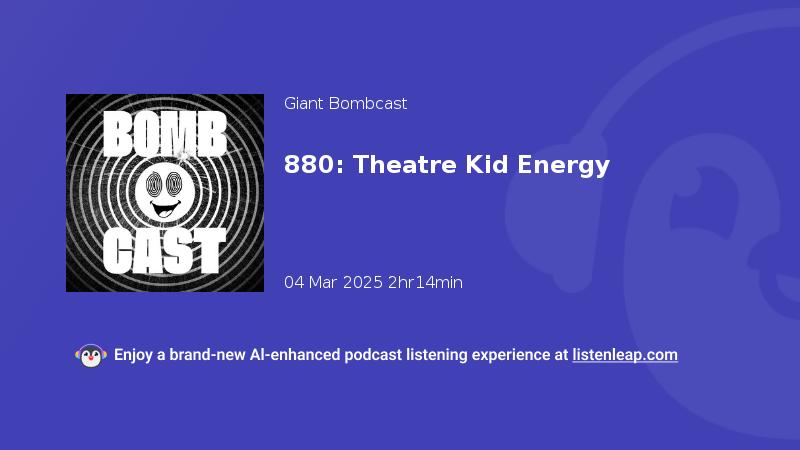 BOMB
CAST

Giant Bombcast

880: Theatre Kid Energy

04 Mar 2025 2hr14min

Enjoy a brand-new AI-enhanced podcast listening experience at listenleap.com